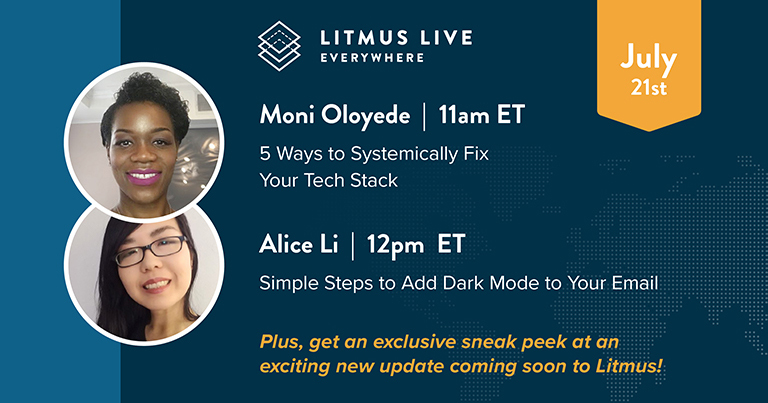 LITMUS LIVE
EVERYWHERE

July
21st

Moni Oloyede | 11am ET

5 Ways to Systemically Fix Your Tech Stack

Alice Li | 12pm ET

Simple Steps to Add Dark Mode to Your Email

Plus, get an exclusive sneak peek at an exciting new update coming soon to Litmus!